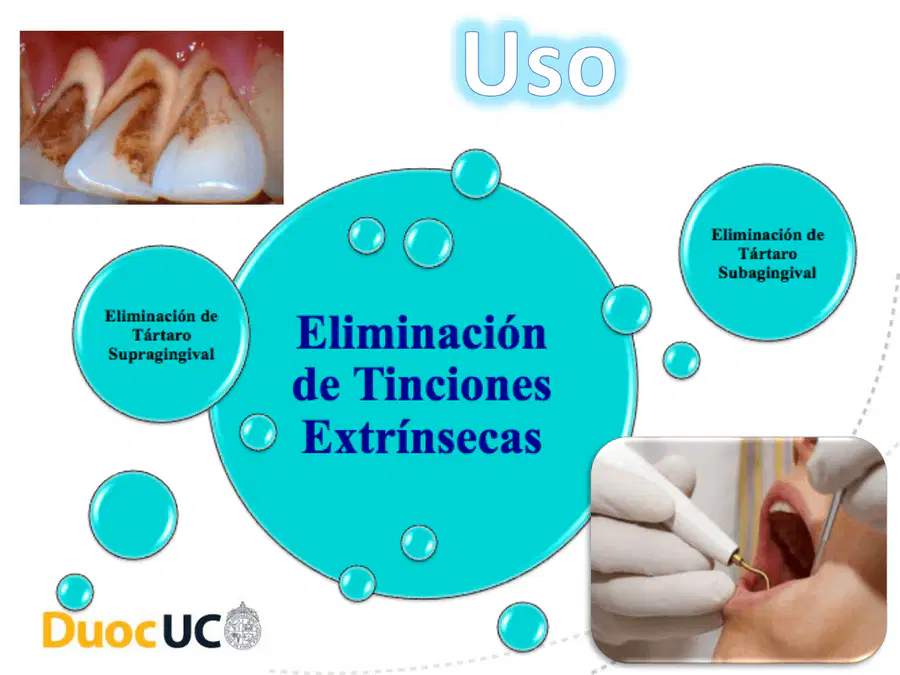 Uso

Eliminación de Tártaro Supragingival

Eliminación de Tinciones Extrínsecas

Eliminación de Tártaro Subagingival

DuocUC